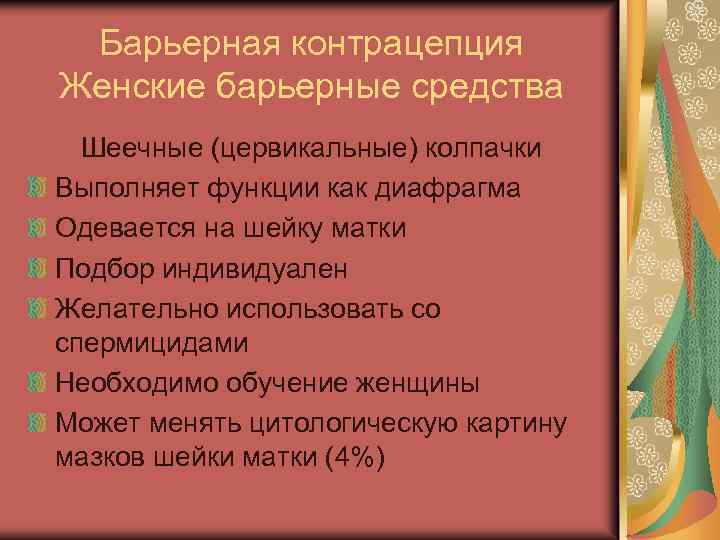 Барьерная контрацепция
Женские барьерные средства

Шеечные (цервикальные) колпачки

Выполняет функции как диафрагма

Одевается на шейку матки

Подбор индивидуален

Желательно использовать со спермицидами

Необходимо обучение женщины

Может менять цитологическую картину мазков шейки матки (4%)